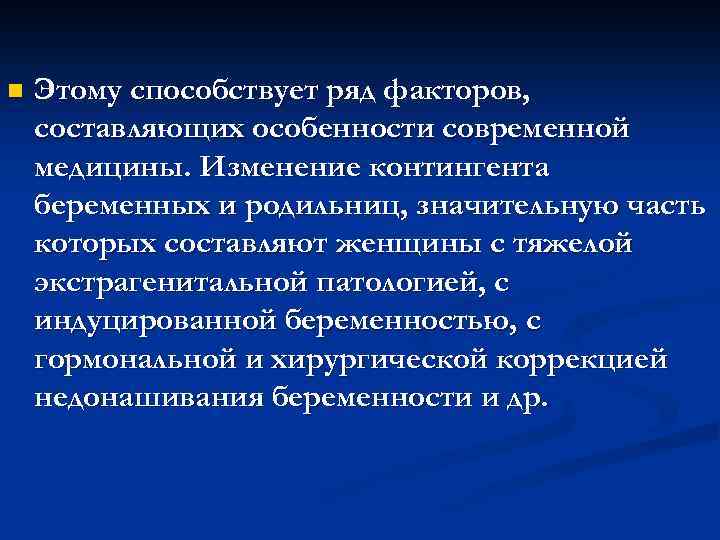 Этому способствует ряд факторов, составляющих особенности современной медицины. Изменение контингента беременных и родильниц, значительную часть которых составляют женщины с тяжелой экстрагенитальной патологией, с индуцированной беременностью, с гормональной и хирургической коррекцией недонашивания беременности и др.